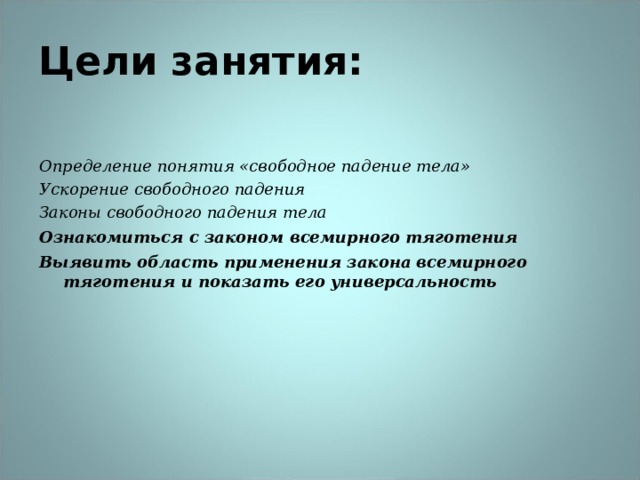 Цели занятия:

Определение понятия «свободное падение тела»
Ускорение свободного падения
Законы свободного падения тела
Ознакомиться с законом всемирного тяготения
Выявить область применения закона всемирного тяготения и показать его универсальность